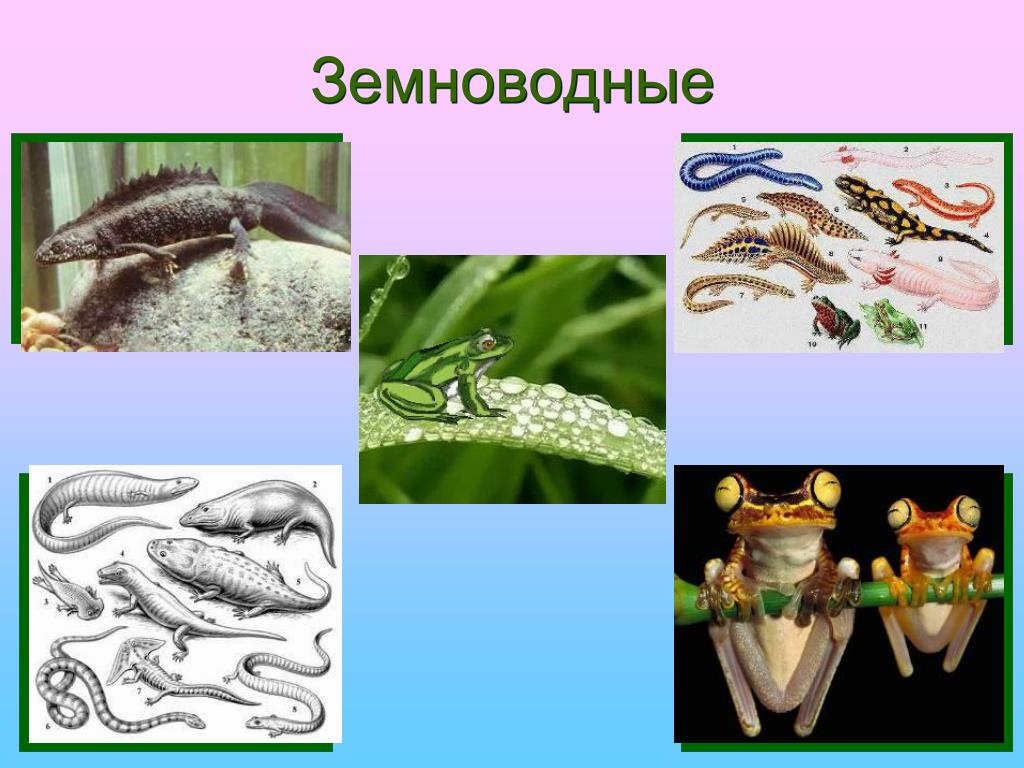 Земноводные

1 2 3 4 5 6 7 8 9 10 11

1 2 3 4 5 6 7 8